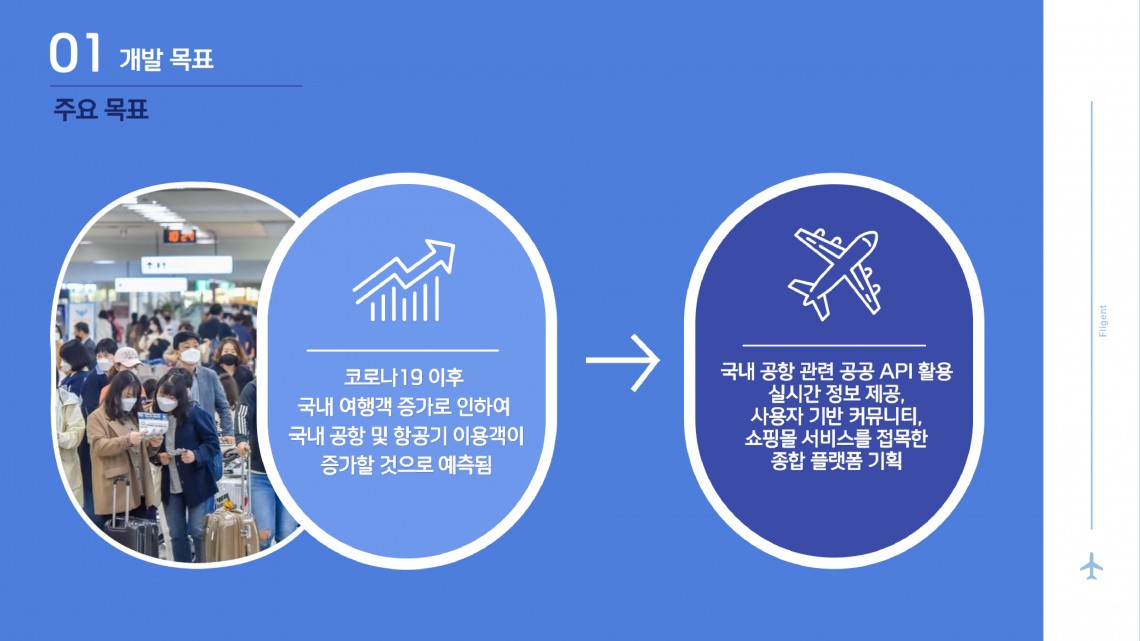 01 개발 목표

주요 목표

코로나19 이후 국내 여행객 증가로 인하여 국내 공항 및 항공기 이용객이 증가할 것으로 예측됨

국내 공항 관련 공공 API 활용 실시간 정보 제공, 사용자 기반 커뮤니티, 쇼핑몰 서비스를 접목한 종합 플랫폼 기획

Fligent